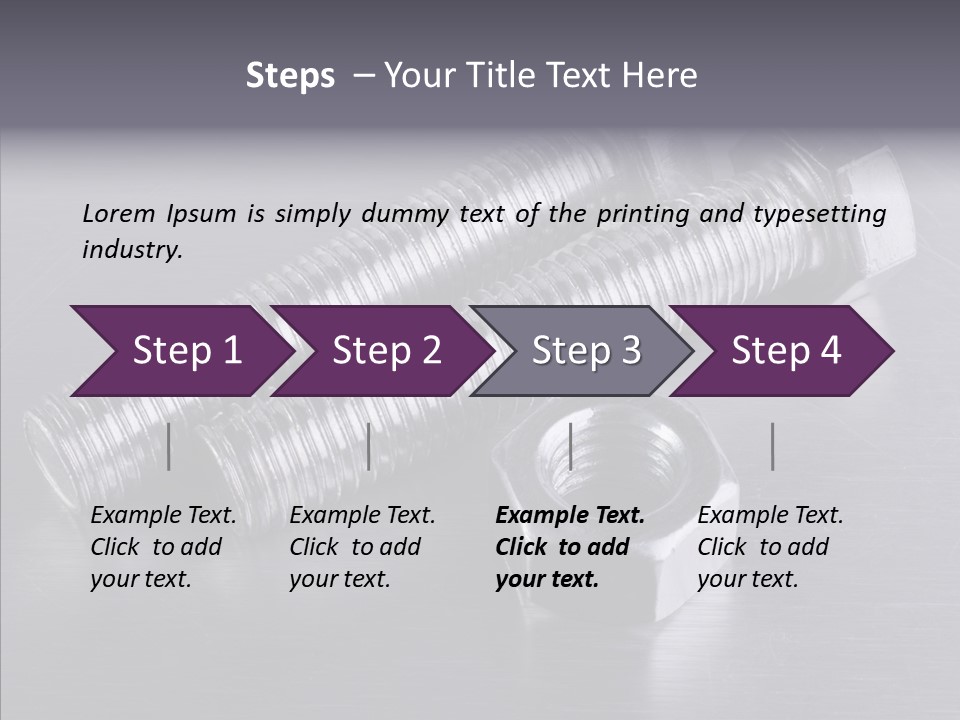 Steps – Your Title Text Here

Lorem Ipsum is simply dummy text of the printing and typesetting industry.

Step 1

Step 2

Step 3

Step 4

Example Text. Click to add your text.

Example Text. Click to add your text.

Example Text. Click to add your text.

Example Text. Click to add your text.